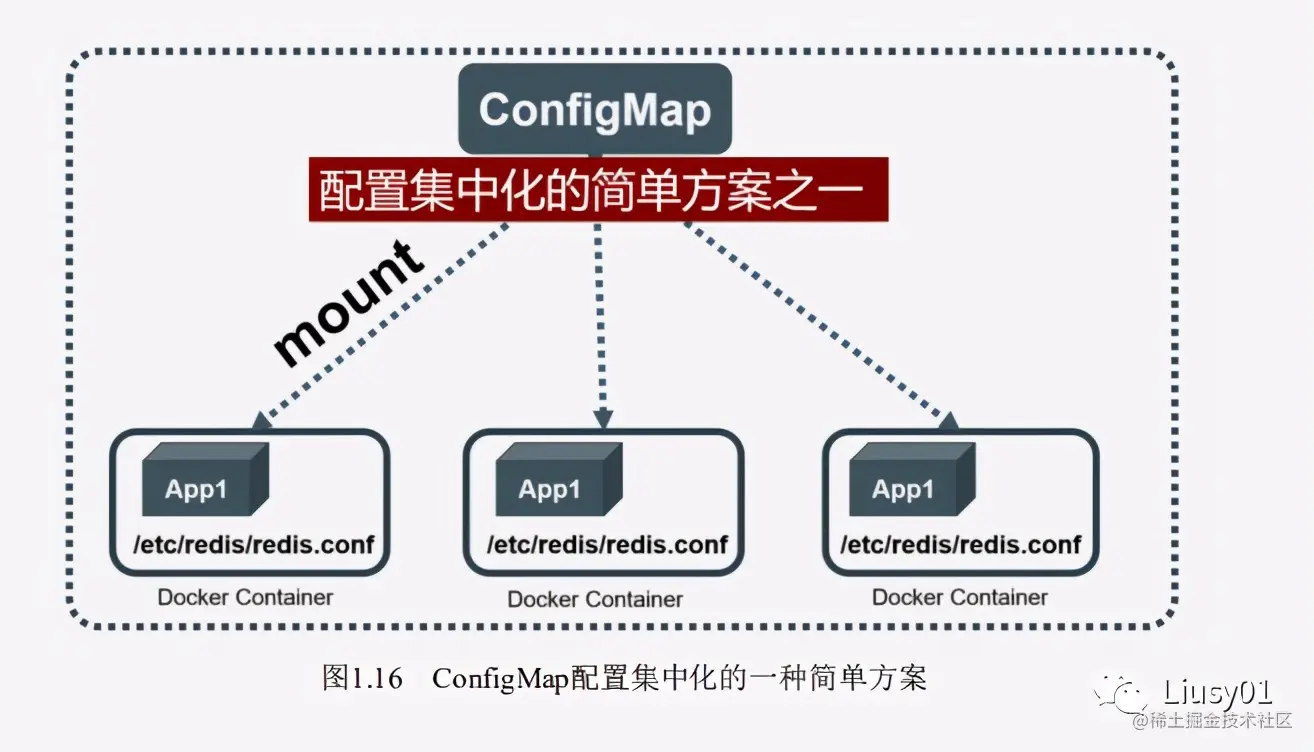 ConfigMap

配置集中化的简单方案之一

mount

App1

/etc/redis/redis.conf

Docker Container

App1

/etc/redis/redis.conf

Docker Container

App1

/etc/redis/redis.conf

Docker Container

图1.16 ConfigMap配置集中化的一种简单方案

Liusy01

@稀土掘金技术社区